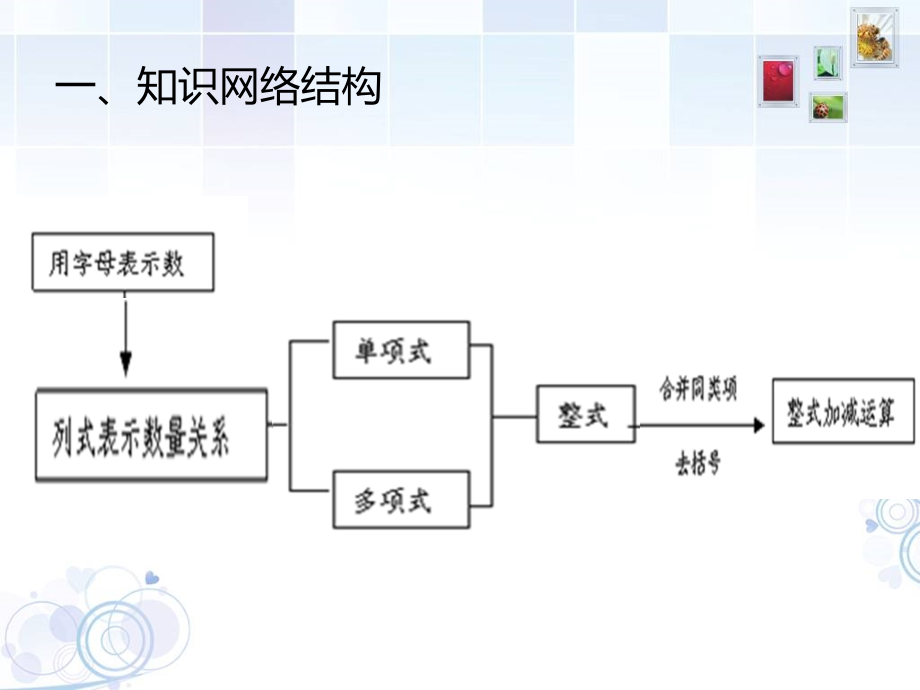 一、知识网络结构

用字母表示数

列式表示数量关系

单项式

多项式

整式

合并同类项

去括号

整式加减运算